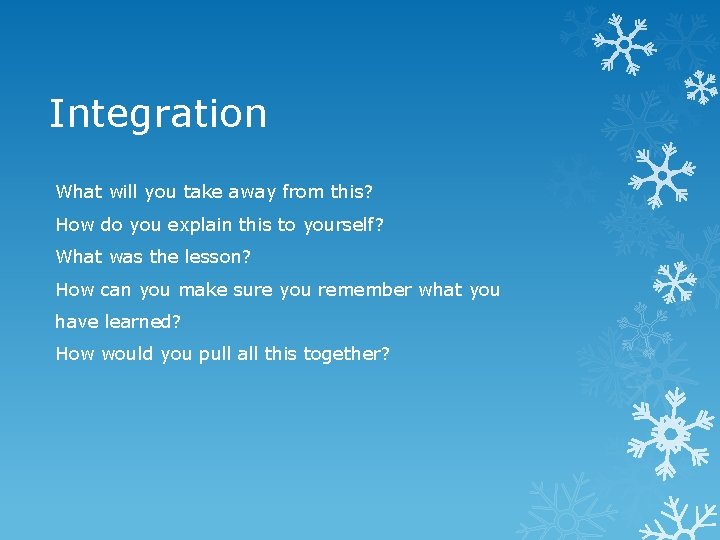 Integration

What will you take away from this?

How do you explain this to yourself?

What was the lesson?

How can you make sure you remember what you have learned?

How would you pull all this together?